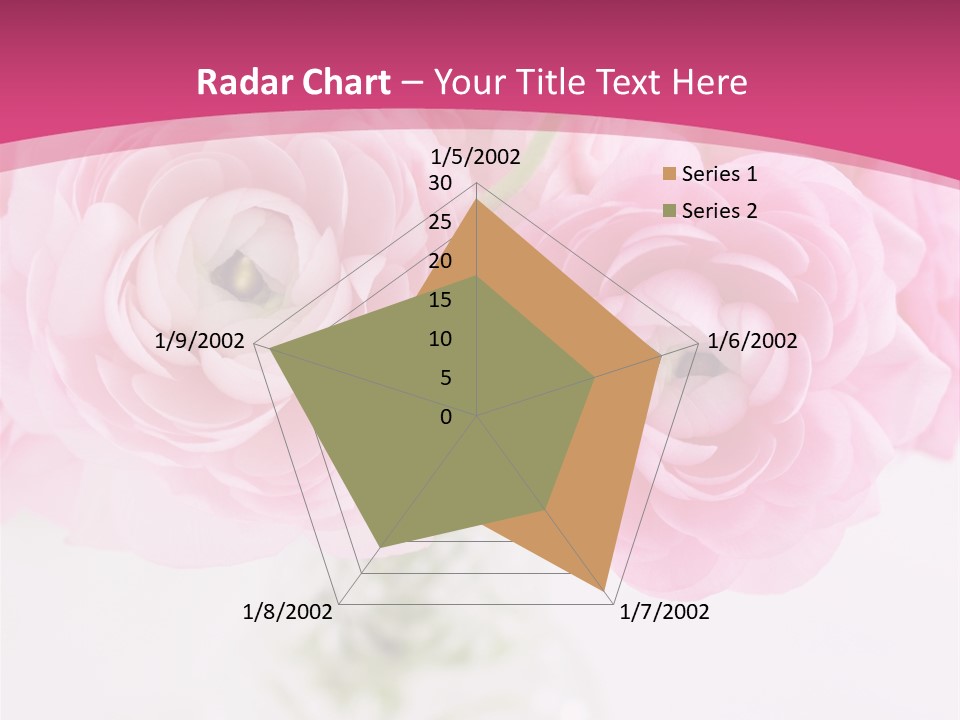 Radar Chart – Your Title Text Here

1/5/2002

30
25
20
15
10
5
0

1/6/2002

1/7/2002

1/8/2002

1/9/2002

Series 1
Series 2